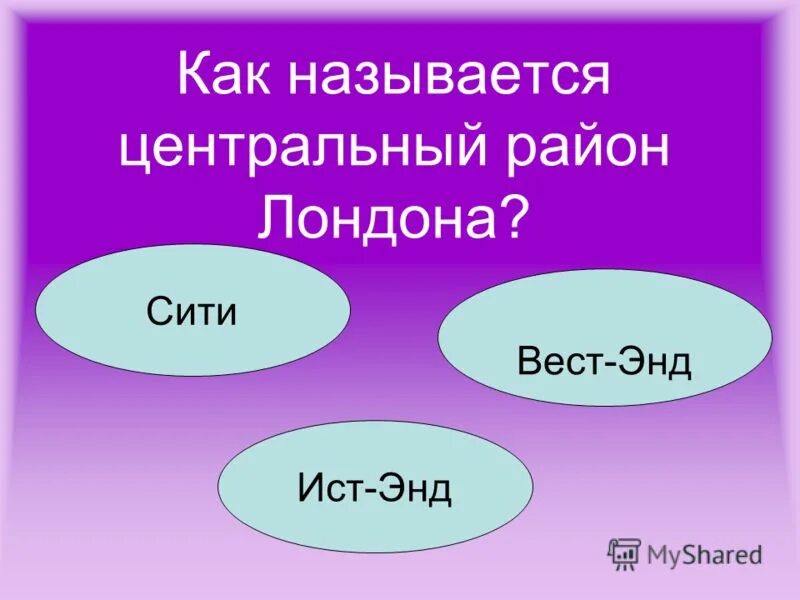 Как называется центральный район Лондона?

Сити

Вест-Энд

Ист-Энд

MyShared